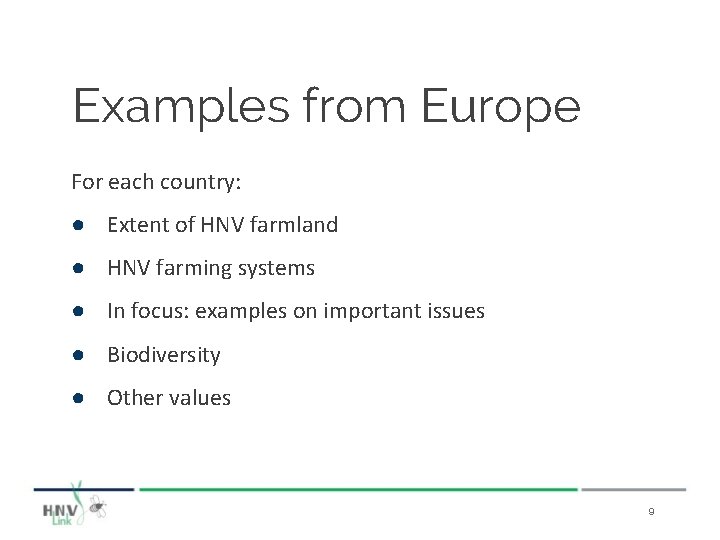 Examples from Europe

For each country:

- Extent of HNV farmland
- HNV farming systems
- In focus: examples on important issues
- Biodiversity
- Other values

HNV Link

9